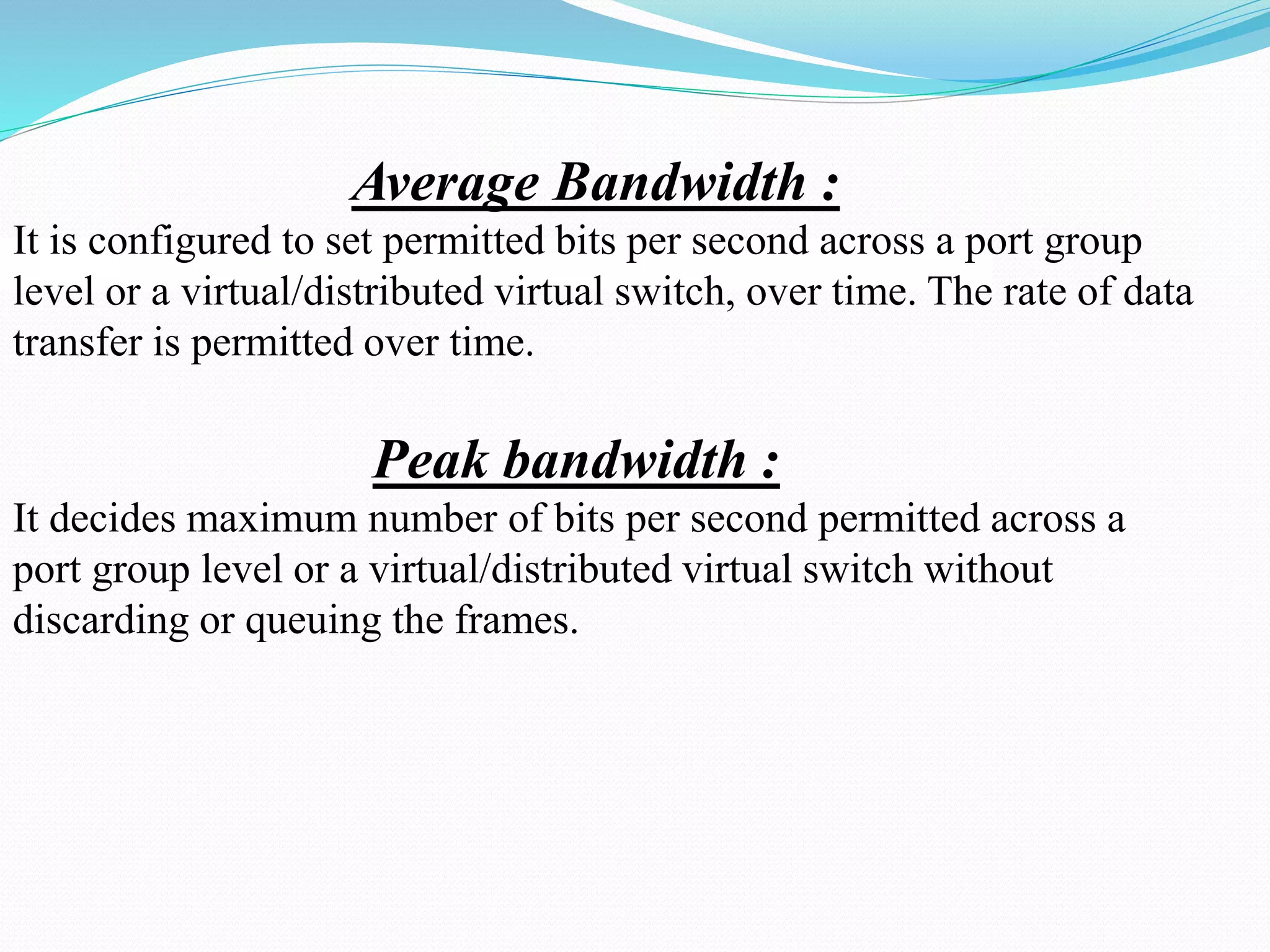 Average Bandwidth :

It is configured to set permitted bits per second across a port group level or a virtual/distributed virtual switch, over time. The rate of data transfer is permitted over time.

Peak bandwidth :

It decides maximum number of bits per second permitted across a port group level or a virtual/distributed virtual switch without discarding or queuing the frames.